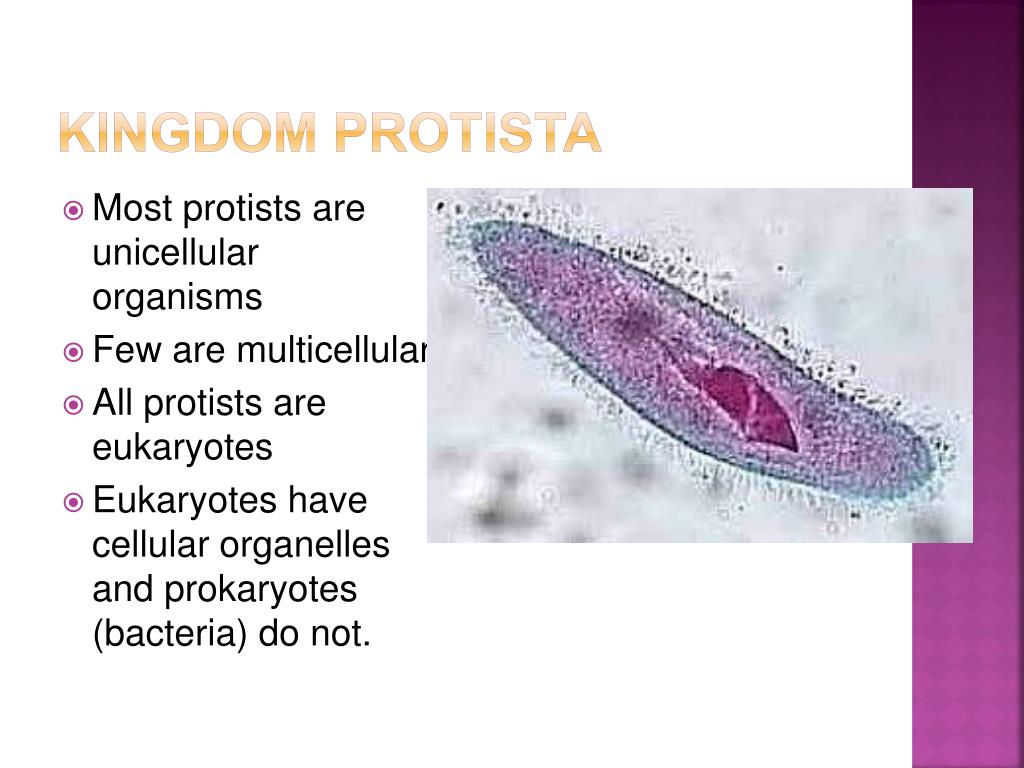 KINGDOM PROTISTA

Most protists are unicellular organisms

Few are multicellular

All protists are eukaryotes

Eukaryotes have cellular organelles and prokaryotes (bacteria) do not.